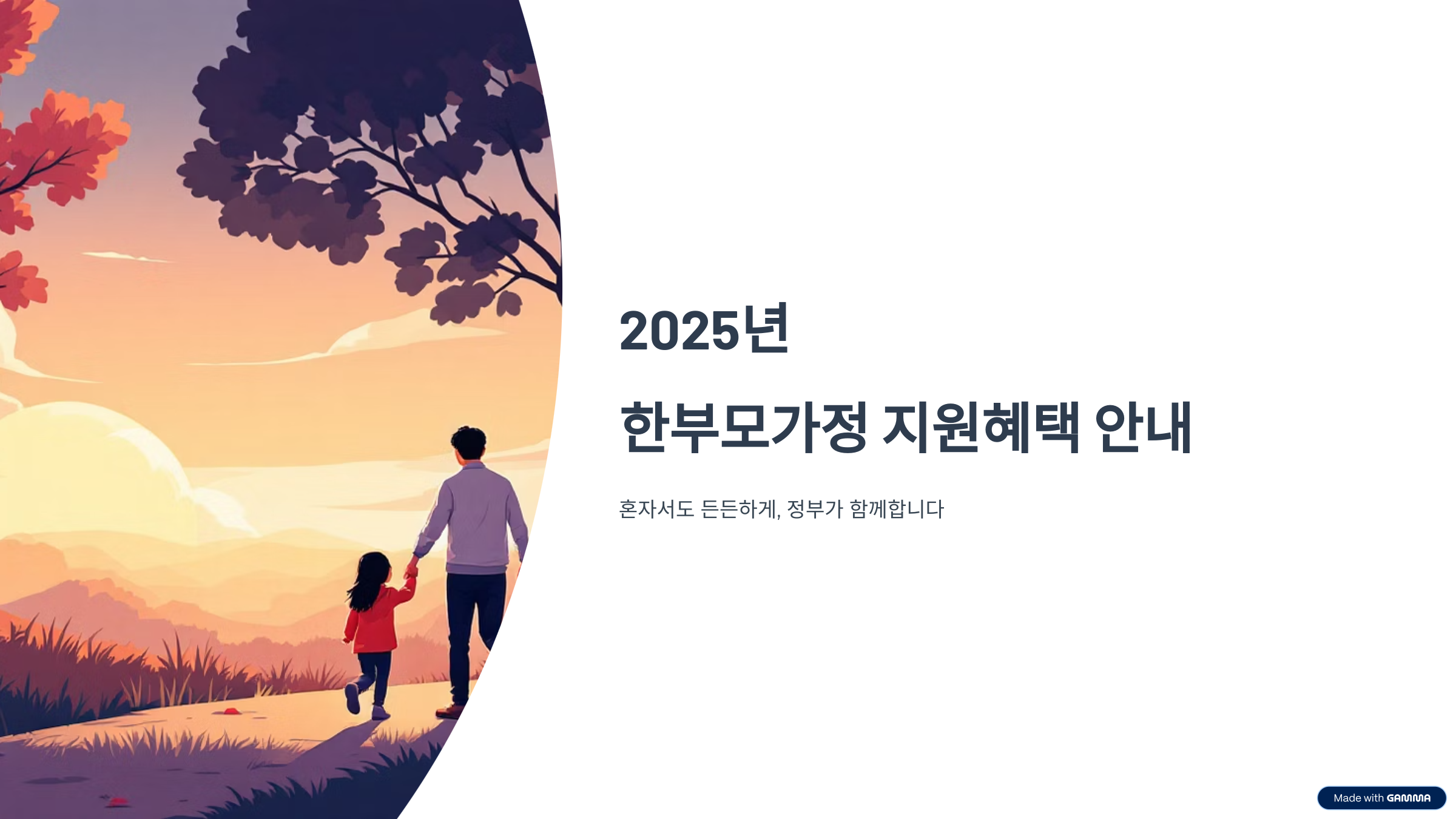 2025년

한부모가정 지원혜택 안내

혼자서도 든든하게, 정부가 함께합니다

Made with GAMMA